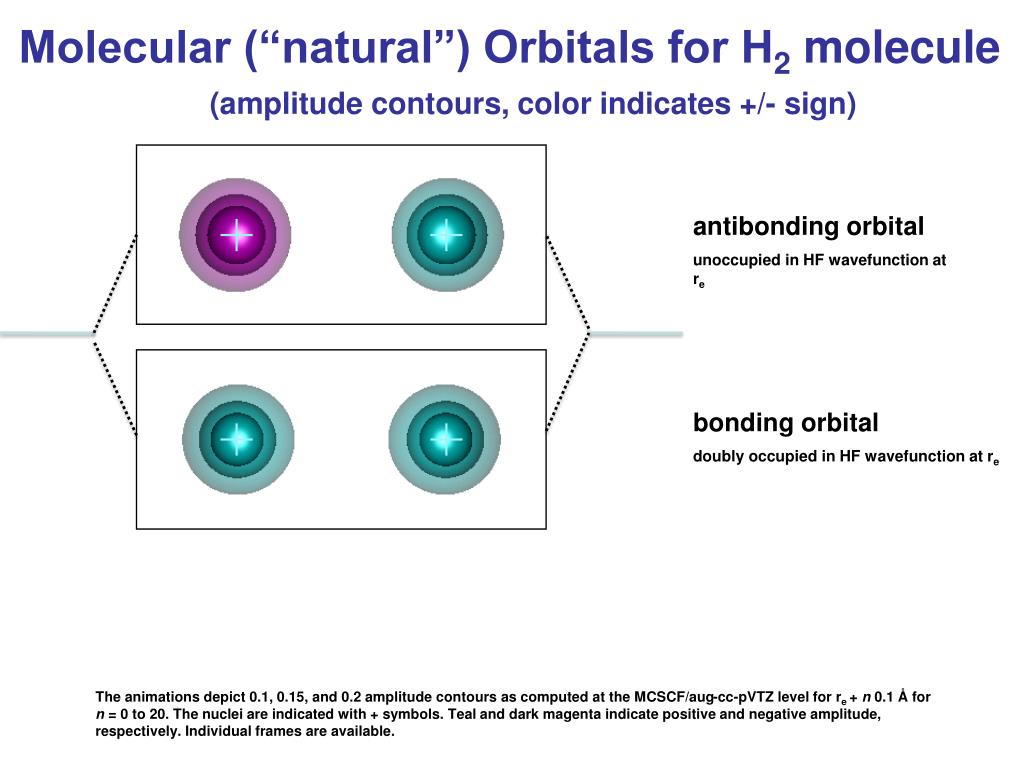 Molecular (“natural”) Orbitals for $H_2$ molecule

(amplitude contours, color indicates +/- sign)

antibonding orbital

unoccupied in HF wavefunction at $r_e$

bonding orbital

doubly occupied in HF wavefunction at $r_e$

The animations depict 0.1, 0.15, and 0.2 amplitude contours as computed at the MCSCF/aug-cc-pVTZ level for $r_e$ + $n$ 0.1 Å for $n$ = 0 to 20. The nuclei are indicated with + symbols. Teal and dark magenta indicate positive and negative amplitude, respectively. Individual frames are available.